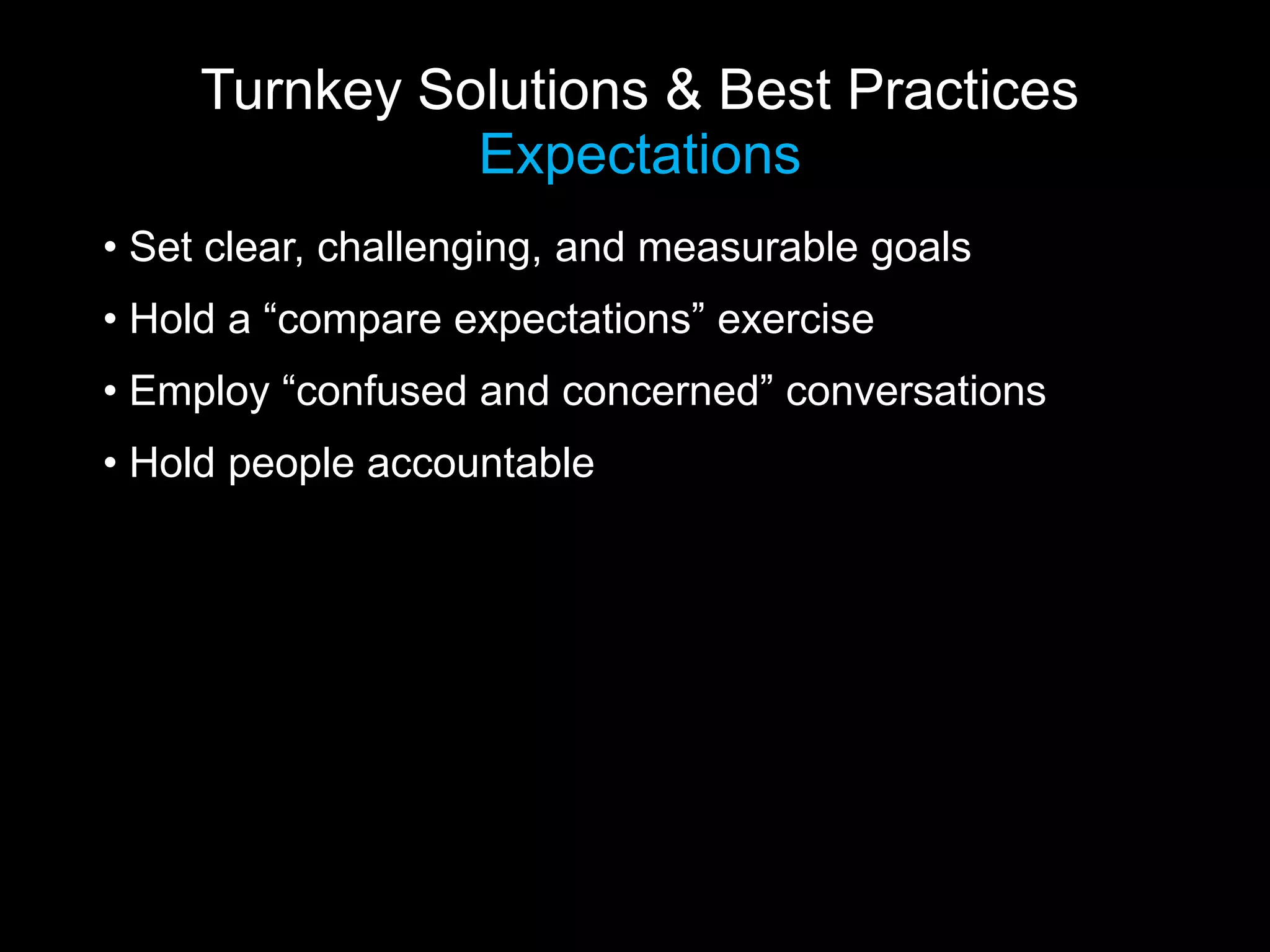 Turnkey Solutions & Best Practices
Expectations

• Set clear, challenging, and measurable goals
• Hold a “compare expectations” exercise
• Employ “confused and concerned” conversations
• Hold people accountable